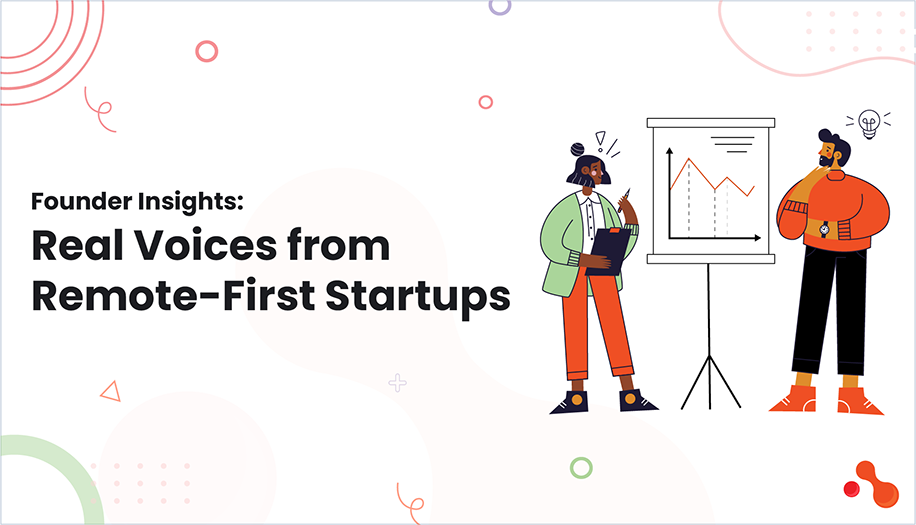 Founder Insights:
Real Voices from Remote-First Startups